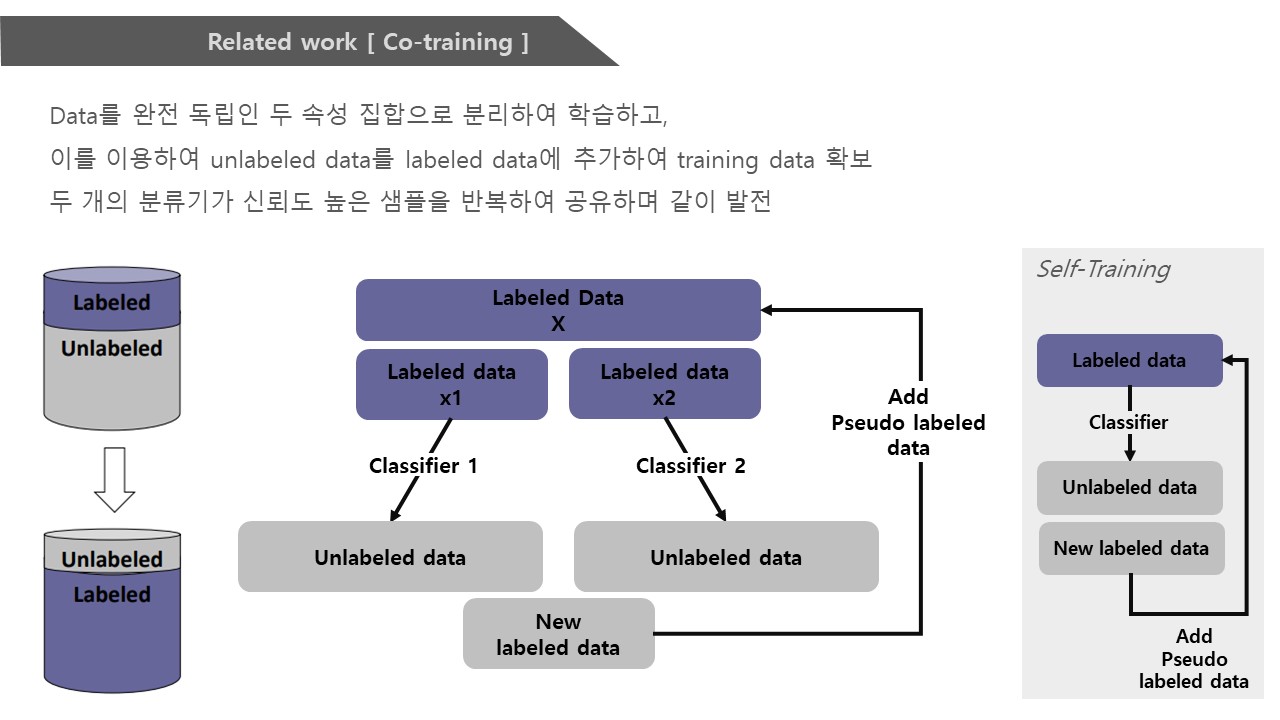 Related work [ Co-training ]

Data를 완전 독립인 두 속성 집합으로 분리하여 학습하고,
이를 이용하여 unlabeled data를 labeled data에 추가하여 training data 확보
두 개의 분류기가 신뢰도 높은 샘플을 반복하여 공유하며 같이 발전

Labeled
Unlabeled

Unlabeled
Labeled

Labeled Data
X

Labeled data
x1

Labeled data
x2

Classifier 1

Classifier 2

Unlabeled data

Unlabeled data

New
labeled data

Add
Pseudo labeled
data

Self-Training

Labeled data

Classifier

Unlabeled data

New labeled data

Add
Pseudo
labeled data